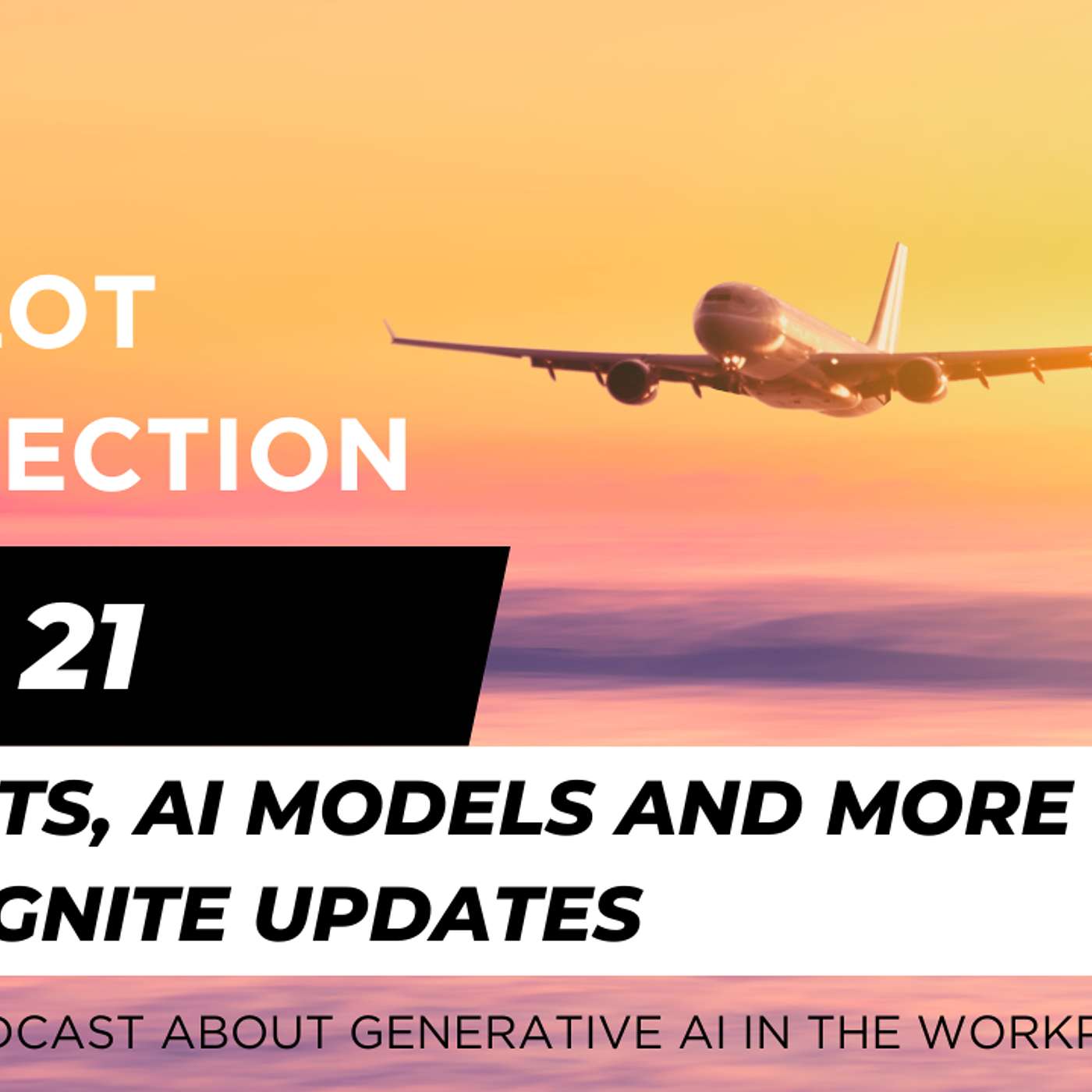 LOT
ECTION

21

TS, AI MODELS AND MORE
GNITE UPDATES

DCAST ABOUT GENERATIVE AI IN THE WORKP